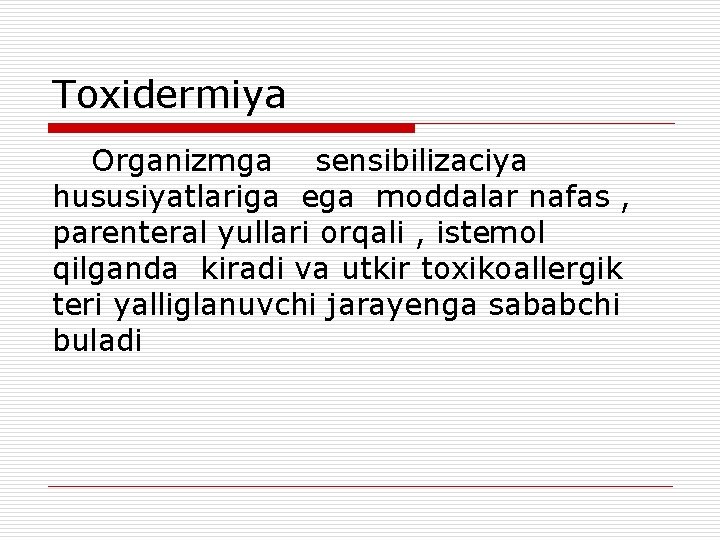 Toxidermiya

Organizmga sensibilizaciya hususiyatlariga ega moddalar nafas , parenteral yullari orqali , istemol qilganda kiradi va utkir toxikoallergik teri yalliglanuvchi jarayenga sababchi buladi